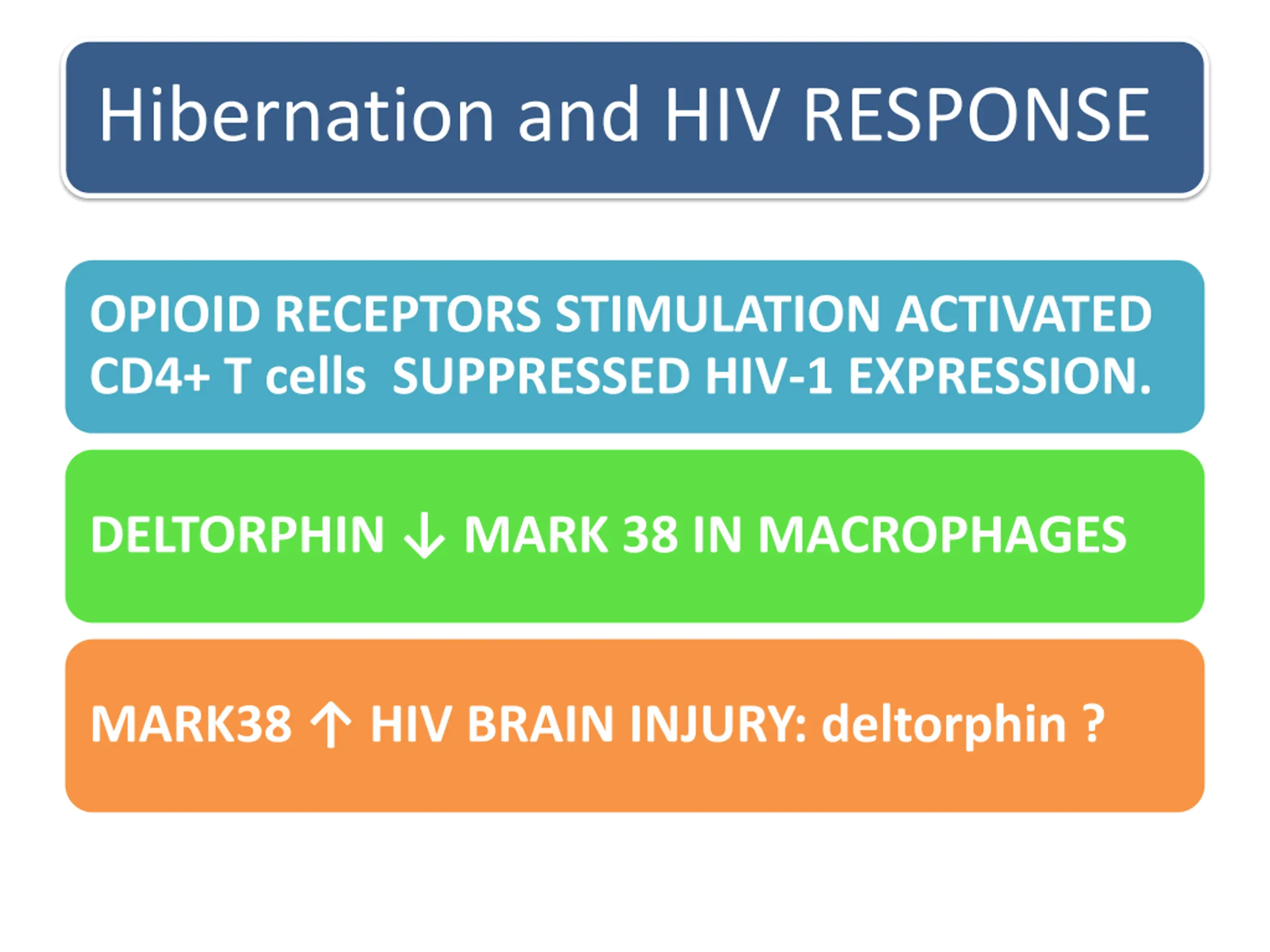 Hibernation and HIV RESPONSE

OPIOID RECEPTORS STIMULATION ACTIVATED CD4+ T cells SUPPRESSED HIV-1 EXPRESSION.

DELTORPHIN ↓ MARK 38 IN MACROPHAGES

MARK38 ↑ HIV BRAIN INJURY: deltorphin ?